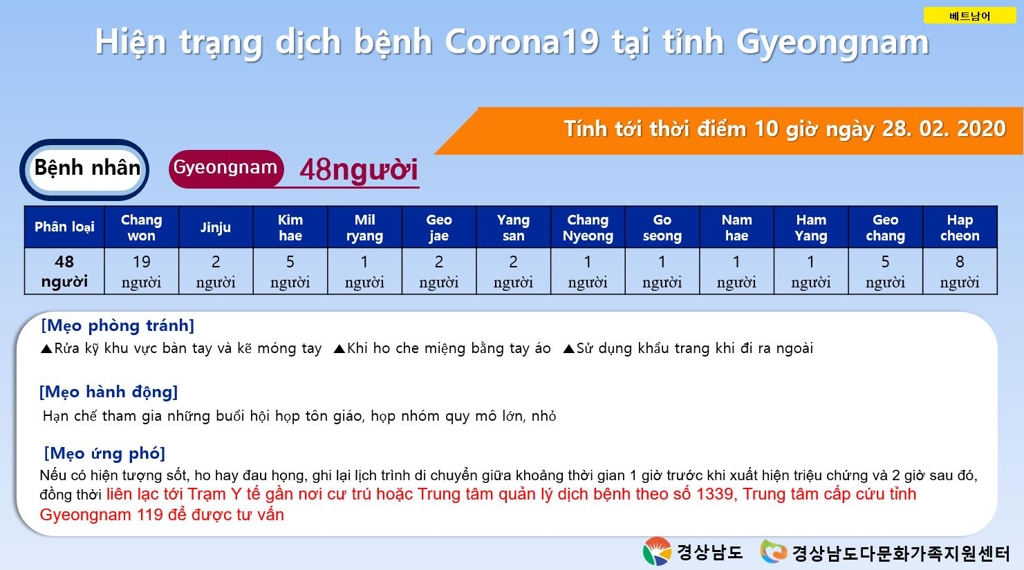 베트남어

Hiện trạng dịch bệnh Corona19 tại tỉnh Gyeongnam

Tính tới thời điểm 10 giờ ngày 28. 02. 2020

Bệnh nhân

Gyeongnam 48người

| Phân loại | Chang won | Jinju | Kim hae | Mil ryang | Geo jae | Yang san | Chang Nyeong | Go seong | Nam hae | Ham Yang | Geo chang | Hap cheon |
|---|---|---|---|---|---|---|---|---|---|---|---|---|
| 48 người | 19 người | 2 người | 5 người | 1 người | 2 người | 2 người | 1 người | 1 người | 1 người | 1 người | 5 người | 8 người |

[Mẹo phòng tránh]

▲Rửa kỹ khu vực bàn tay và kẽ móng tay ▲Khi ho che miệng bằng tay áo ▲Sử dụng khẩu trang khi đi ra ngoài

[Mẹo hành động]

Hạn chế tham gia những buổi hội họp tôn giáo, họp nhóm quy mô lớn, nhỏ

[Mẹo ứng phó]

Nếu có hiện tượng sốt, ho hay đau họng, ghi lại lịch trình di chuyển giữa khoảng thời gian 1 giờ trước khi xuất hiện triệu chứng và 2 giờ sau đó, đồng thời liên lạc tới Trạm Y tế gần nơi cư trú hoặc Trung tâm quản lý dịch bệnh theo số 1339, Trung tâm cấp cứu tỉnh Gyeongnam 119 để được tư vấn

경상남도 경상남도다문화가족지원센터